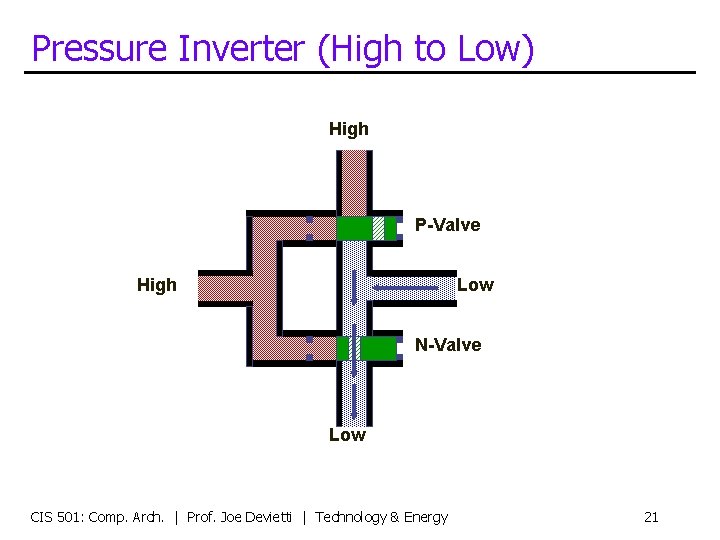 Pressure Inverter (High to Low)

High

P-Valve

High

Low

N-Valve

Low

CIS 501: Comp. Arch. | Prof. Joe Devietti | Technology & Energy

21